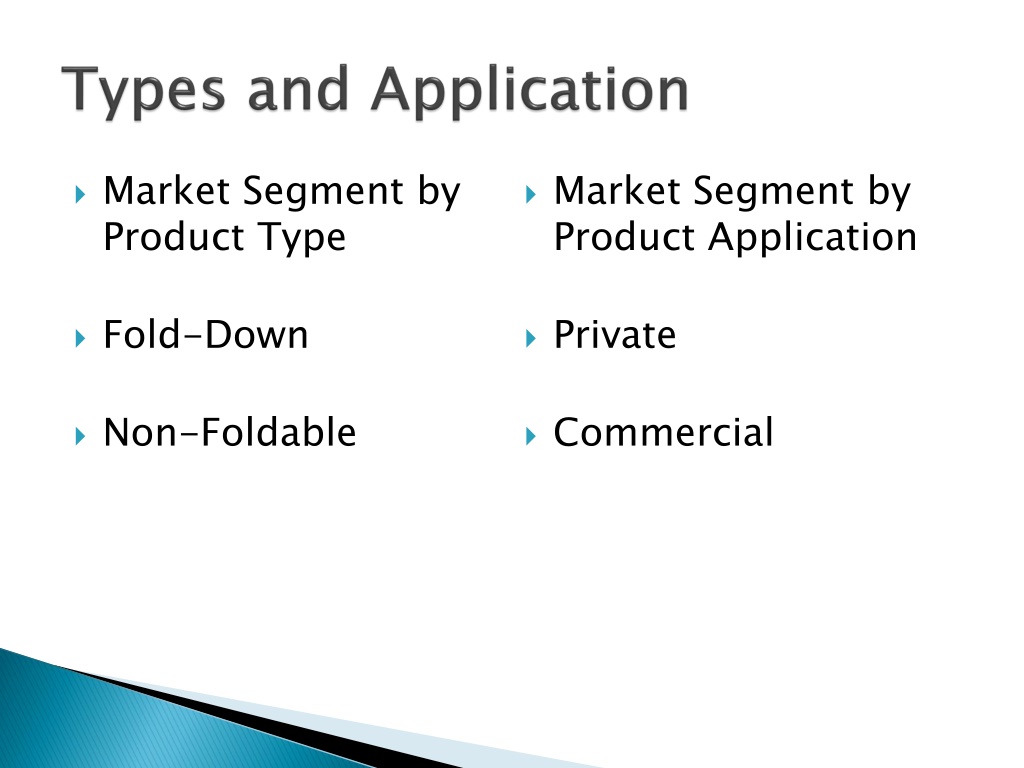 Types and Application

Market Segment by Product Type

Fold-Down

Non-Foldable

Market Segment by Product Application

Private

Commercial